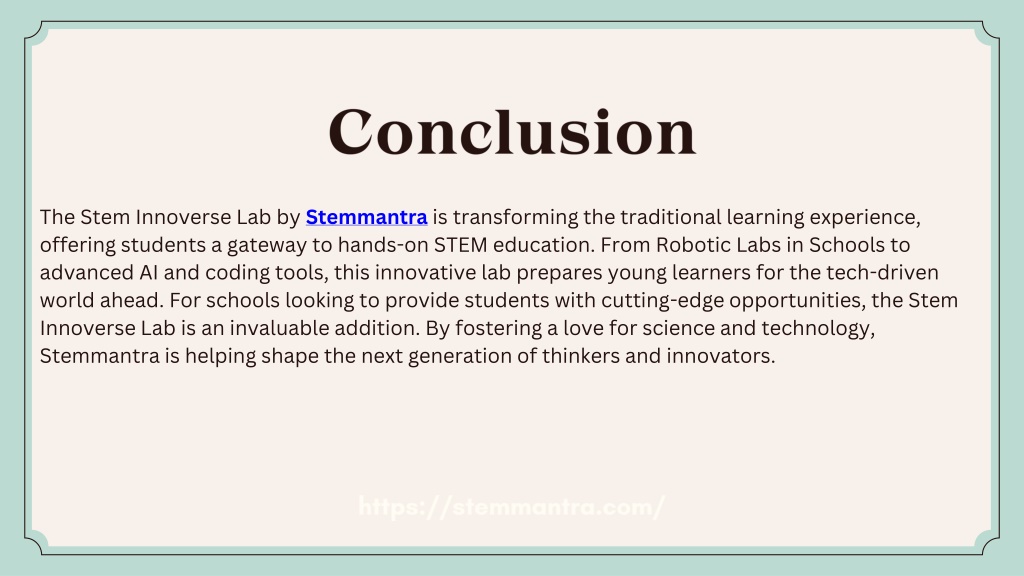 Conclusion

The Stem Innoverse Lab by Stemmantra is transforming the traditional learning experience, offering students a gateway to hands-on STEM education. From Robotic Labs in Schools to advanced AI and coding tools, this innovative lab prepares young learners for the tech-driven world ahead. For schools looking to provide students with cutting-edge opportunities, the Stem Innoverse Lab is an invaluable addition. By fostering a love for science and technology, Stemmantra is helping shape the next generation of thinkers and innovators.

https://stemmantra.com/